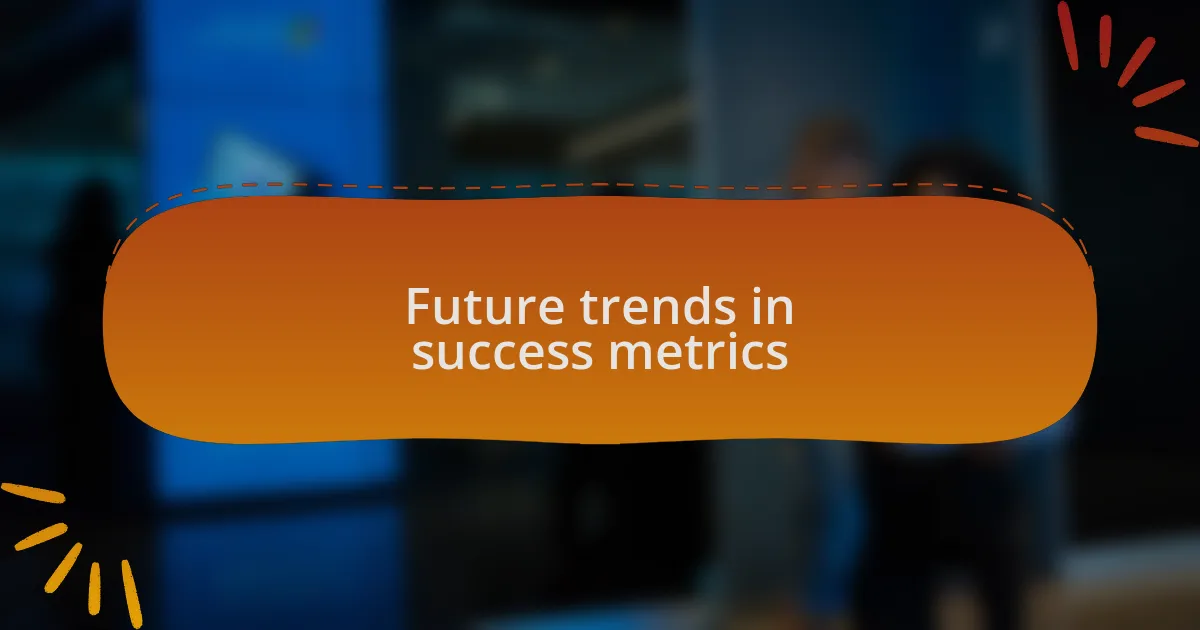 Future trends in success metrics